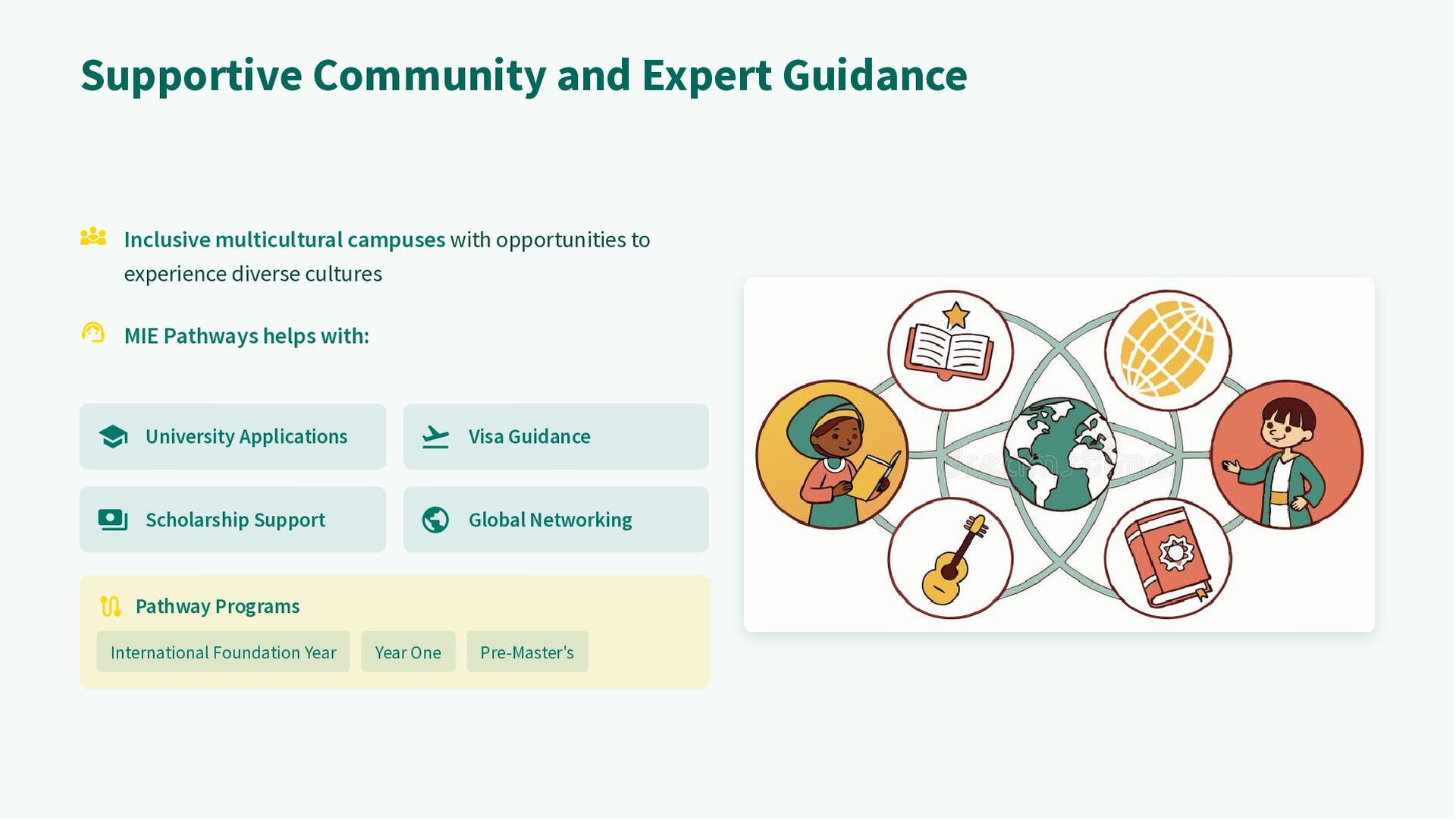 Supportive Community and Expert Guidance

Inclusive multicultural campuses with opportunities to experience diverse cultures

MIE Pathways helps with:

University Applications

Visa Guidance

Scholarship Support

Global Networking

Pathway Programs

International Foundation Year

Year One

Pre-Master's